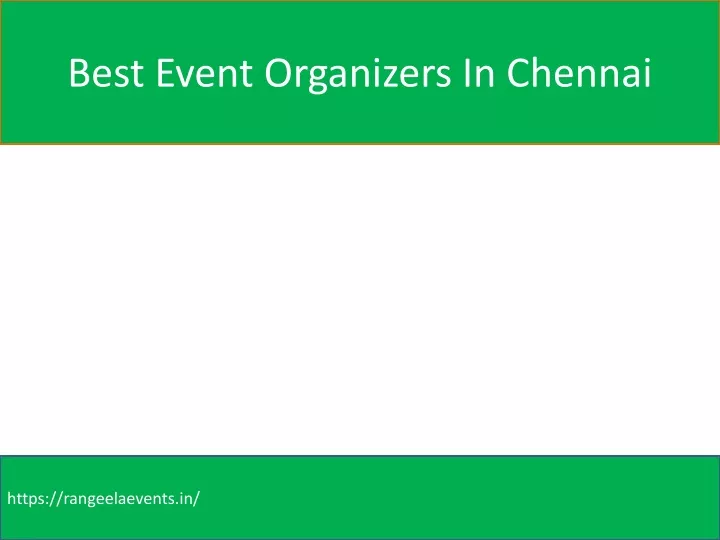 Best Event Organizers In Chennai

https://rangeelaevents.in/